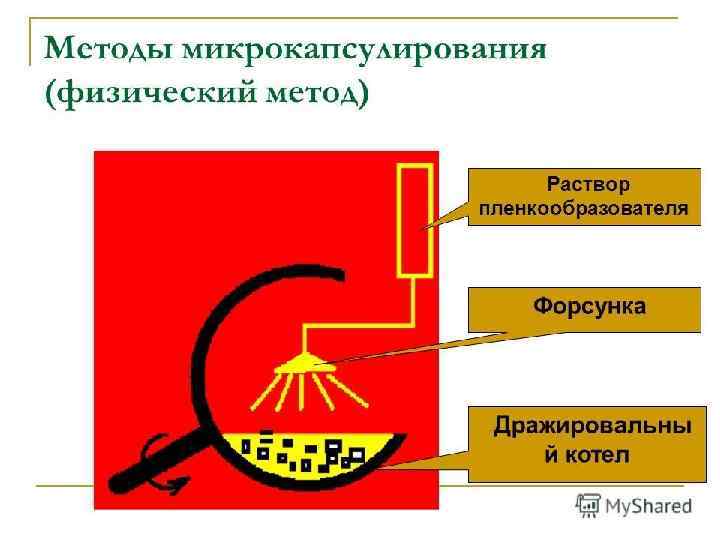 Методы микрокапсулирования (физический метод)

Раствор пленкообразователя

Форсунка

Дражировальны й котел

MyShared